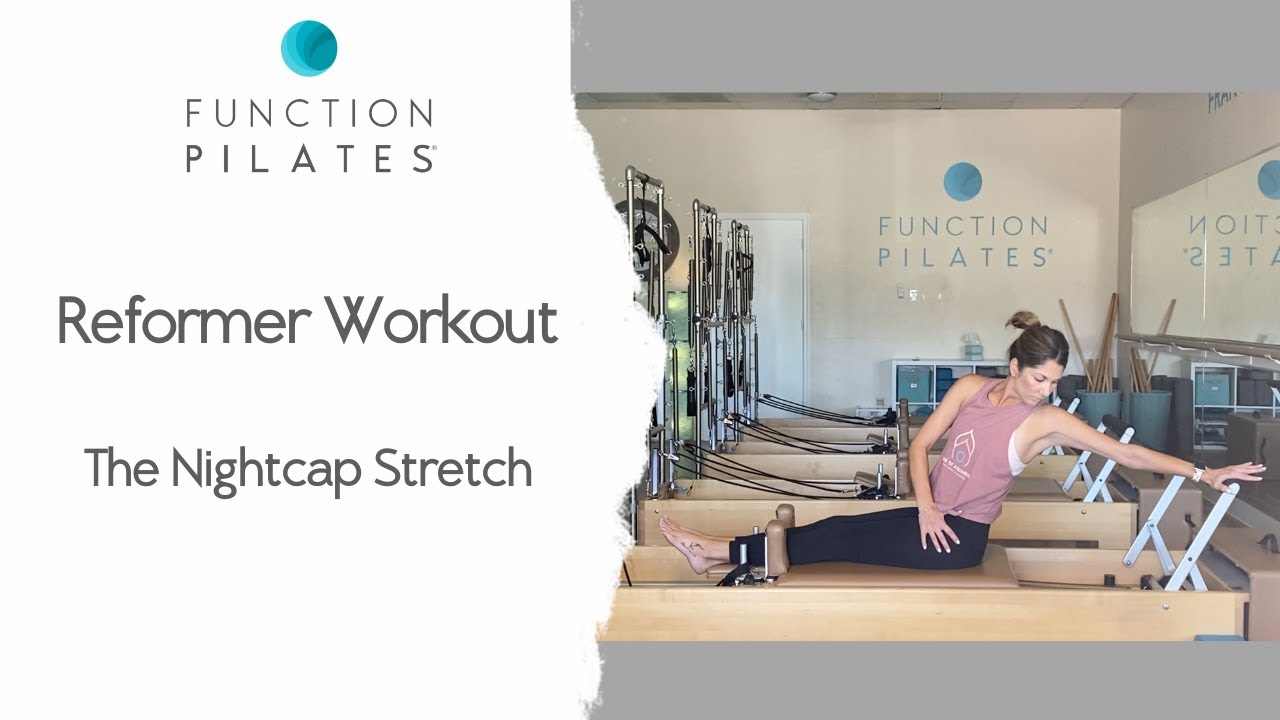 FUNCTION
PILATES®

Reformer Workout

The Nightcap Stretch

FUNCTION
PILATES®